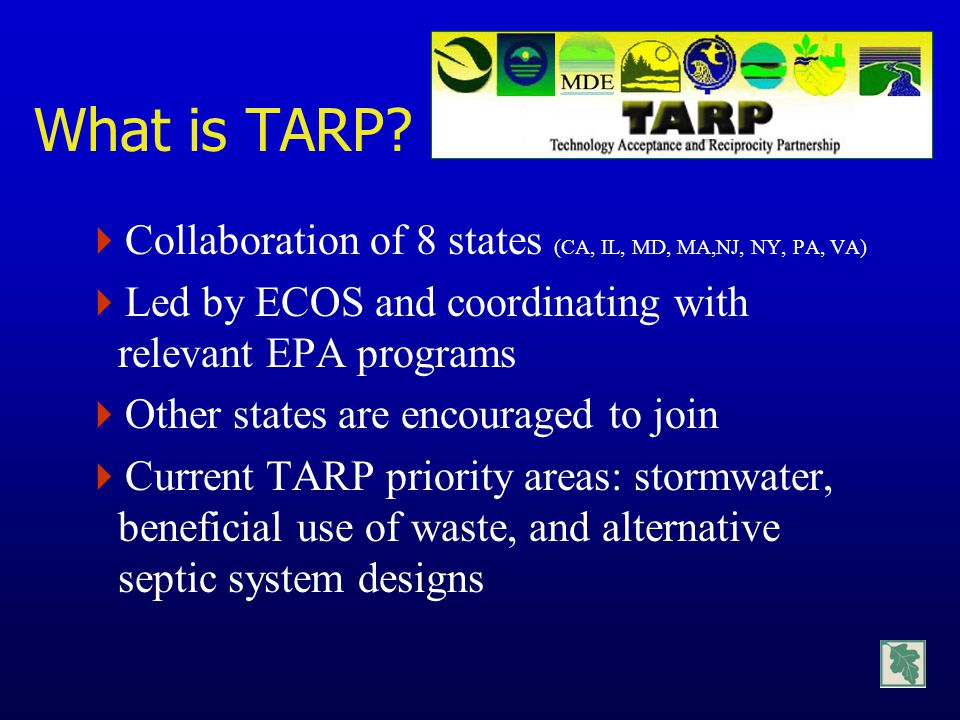 What is TARP?

MDE

TARP

Technology Acceptance and Reciprocity Partnership

Collaboration of 8 states (CA, IL, MD, MA,NJ, NY, PA, VA)

Led by ECOS and coordinating with relevant EPA programs

Other states are encouraged to join

Current TARP priority areas: stormwater, beneficial use of waste, and alternative septic system designs